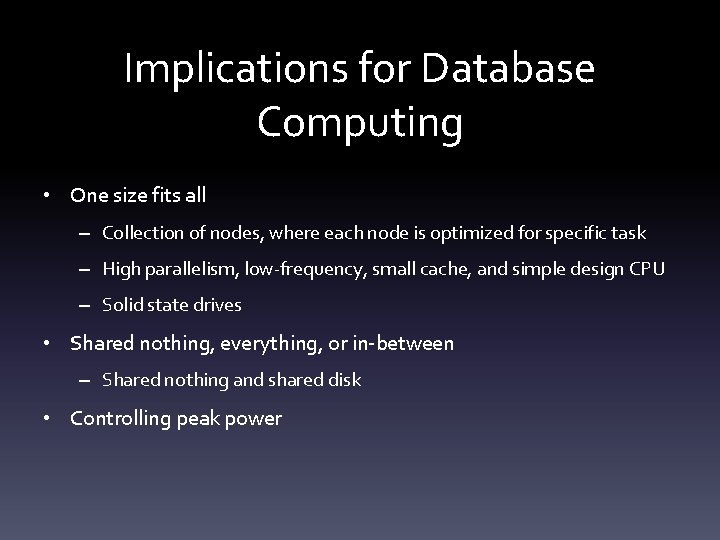 Implications for Database Computing

• One size fits all
– Collection of nodes, where each node is optimized for specific task
– High parallelism, low-frequency, small cache, and simple design CPU
– Solid state drives
• Shared nothing, everything, or in-between
– Shared nothing and shared disk
• Controlling peak power